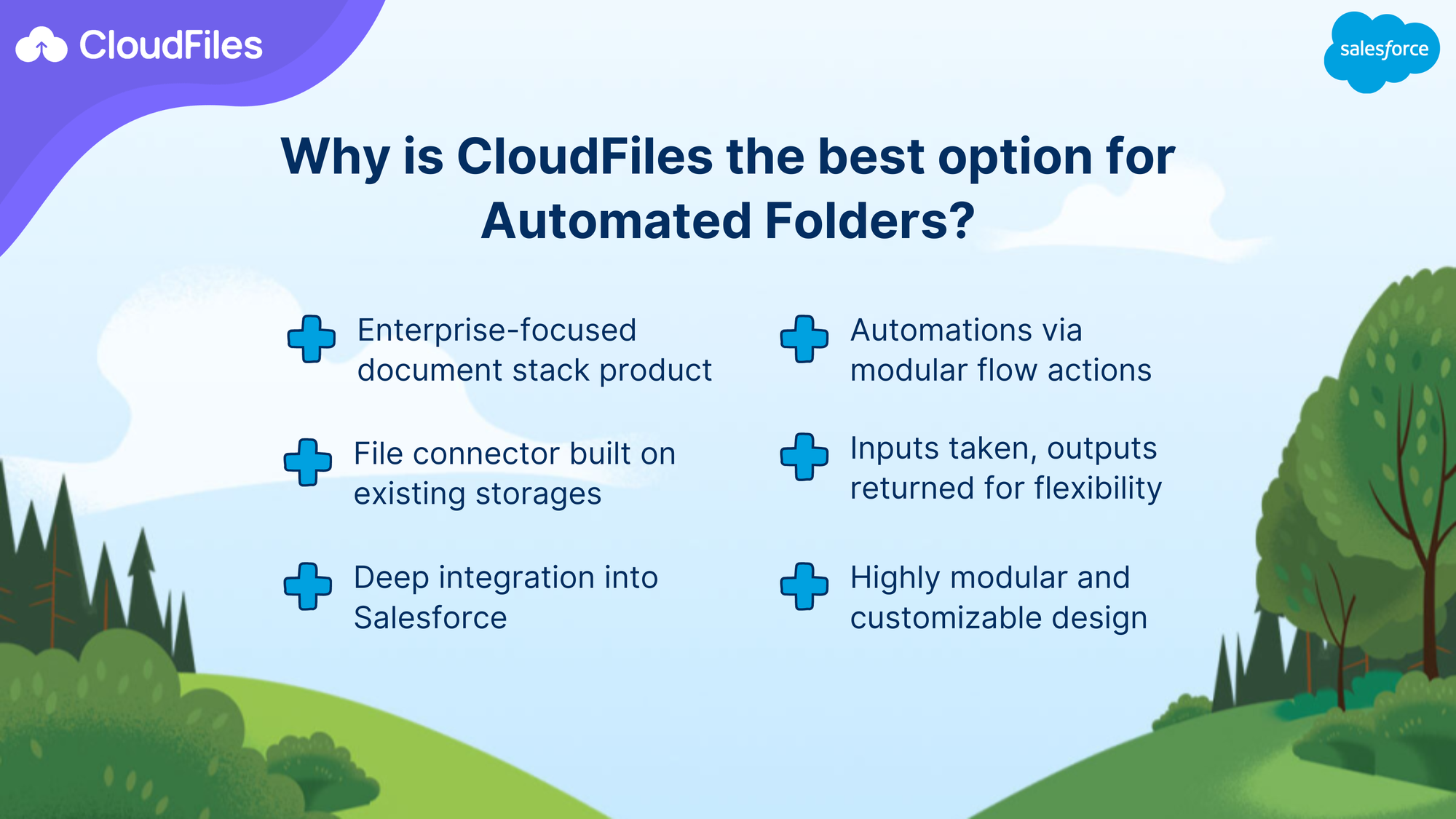 CloudFiles

salesforce

Why is CloudFiles the best option for Automated Folders?

Enterprise-focused document stack product

File connector built on existing storages

Deep integration into Salesforce

Automations via modular flow actions

Inputs taken, outputs returned for flexibility

Highly modular and customizable design